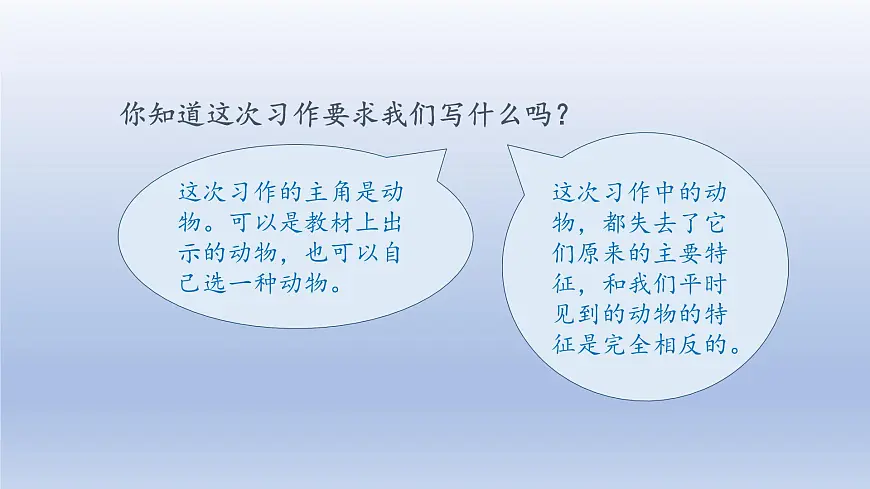 你知道这次习作要求我们写什么吗？

这次习作的主角是动物。可以是教材上出示的动物，也可以自己选一种动物。

这次习作中的动物，都失去了它们原来的主要特征，和我们平时见到的动物的特征是完全相反的。